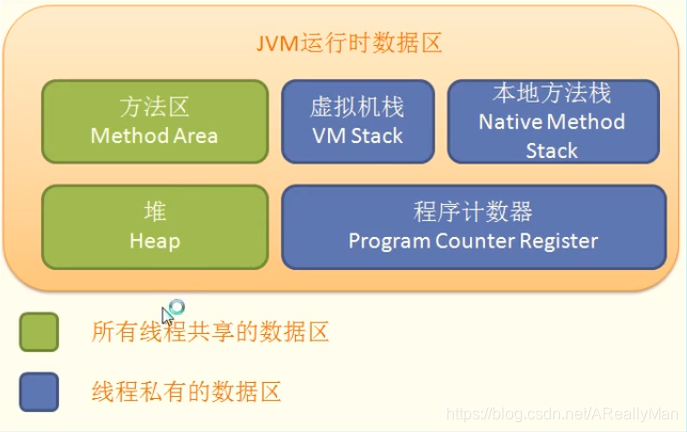 JVM运行时数据区

方法区
Method Area

虚拟机栈
VM Stack

本地方法栈
Native Method Stack

堆
Heap

程序计数器
Program Counter Register

所有线程共享的数据区

线程私有的数据区

https://blog.csdn.net/AReallyMan